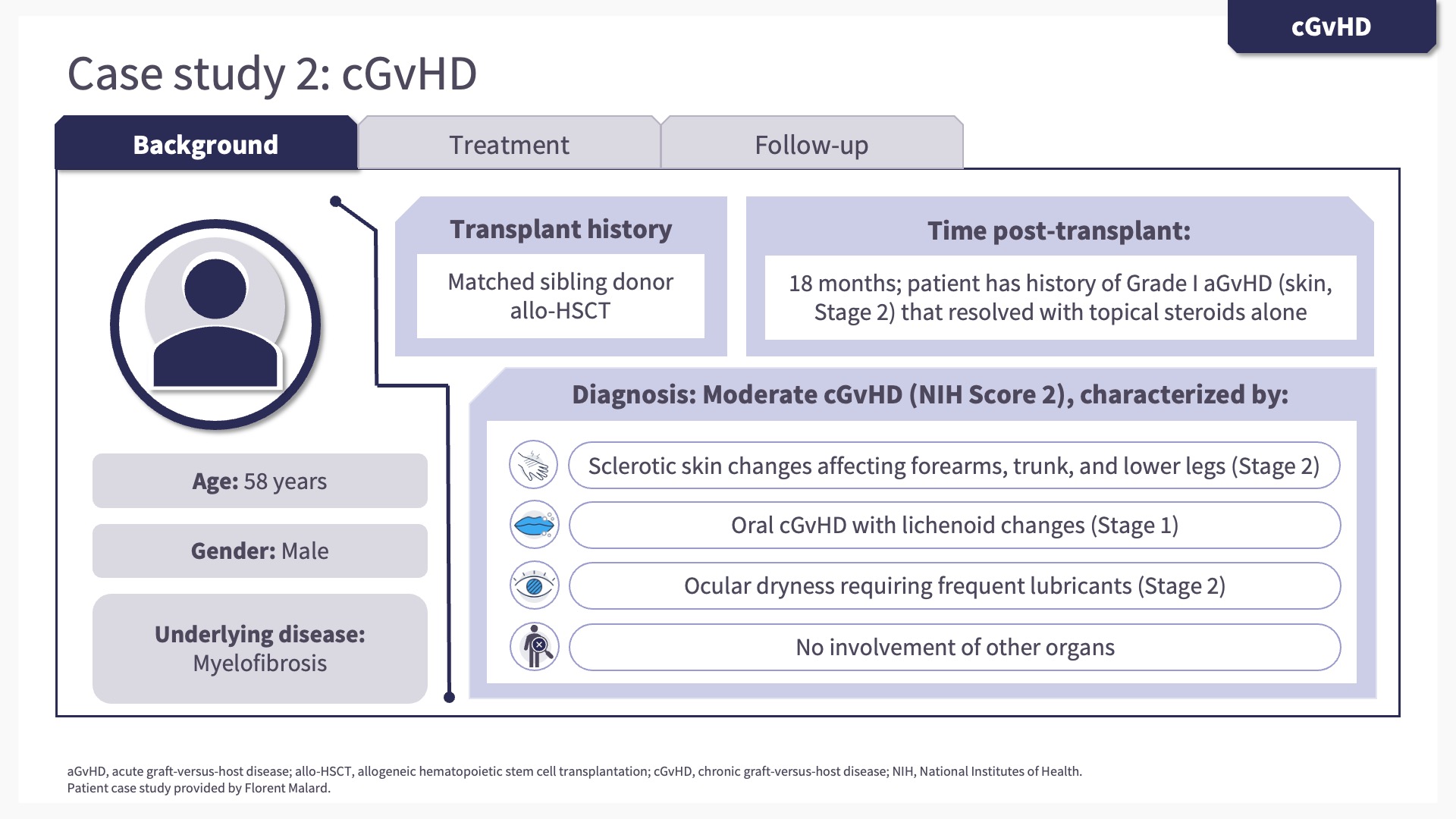 cGvHD

Case study 2: cGvHD

Background

Treatment

Follow-up

Age: 58 years

Gender: Male

Underlying disease: Myelofibrosis

Transplant history

Matched sibling donor allo-HSCT

Time post-transplant:

18 months; patient has history of Grade I aGvHD (skin, Stage 2) that resolved with topical steroids alone

Diagnosis: Moderate cGvHD (NIH Score 2), characterized by:

Sclerotic skin changes affecting forearms, trunk, and lower legs (Stage 2)

Oral cGvHD with lichenoid changes (Stage 1)

Ocular dryness requiring frequent lubricants (Stage 2)

No involvement of other organs

aGvHD, acute graft-versus-host disease; allo-HSCT, allogeneic hematopoietic stem cell transplantation; cGvHD, chronic graft-versus-host disease; NIH, National Institutes of Health.
Patient case study provided by Florent Malard.